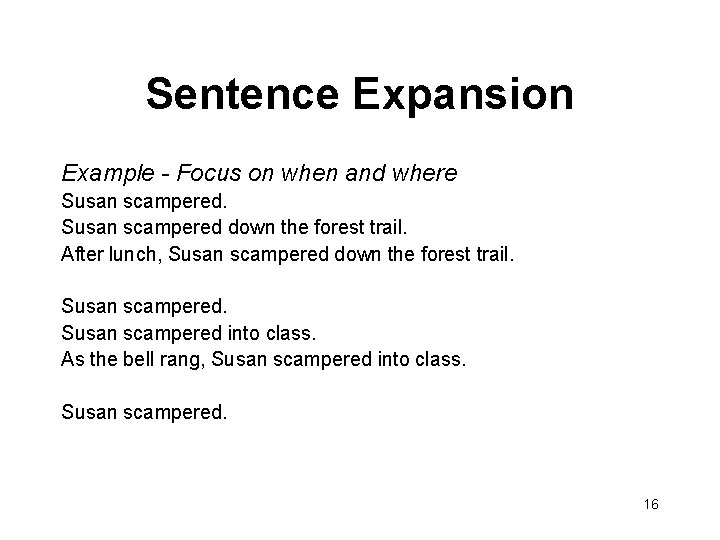 Sentence Expansion

Example - Focus on when and where
Susan scampered.
Susan scampered down the forest trail.
After lunch, Susan scampered down the forest trail.

Susan scampered.
Susan scampered into class.
As the bell rang, Susan scampered into class.

Susan scampered.

16